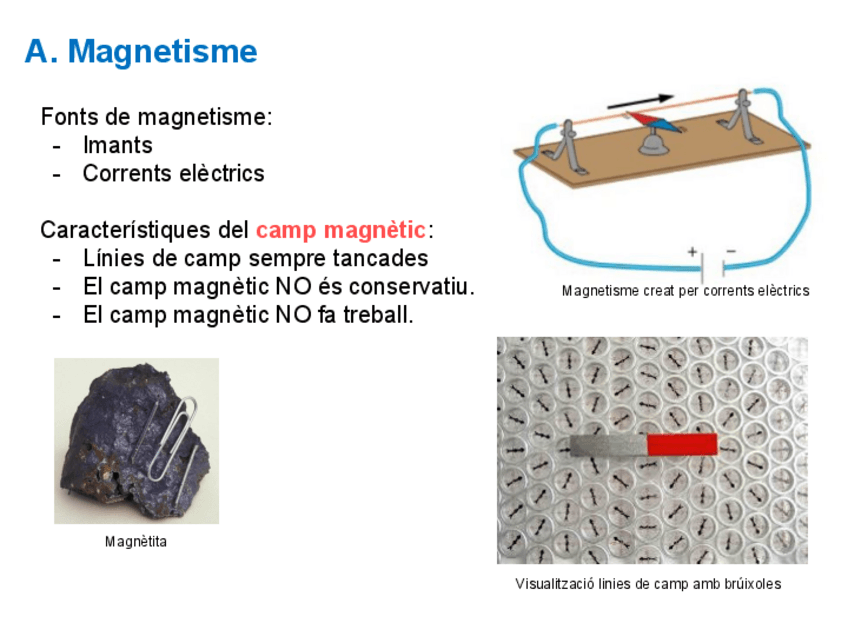 A. Magnetisme

Fonts de magnetisme:
- Imants
- Corrents elèctrics

Característiques del camp magnètic:
- Línies de camp sempre tancades
- El camp magnètic NO és conservatiu.
- El camp magnètic NO fa treball.

+ −

Magnetisme creat per corrents elèctrics

Magnètita

Visualització línies de camp amb brúixoles